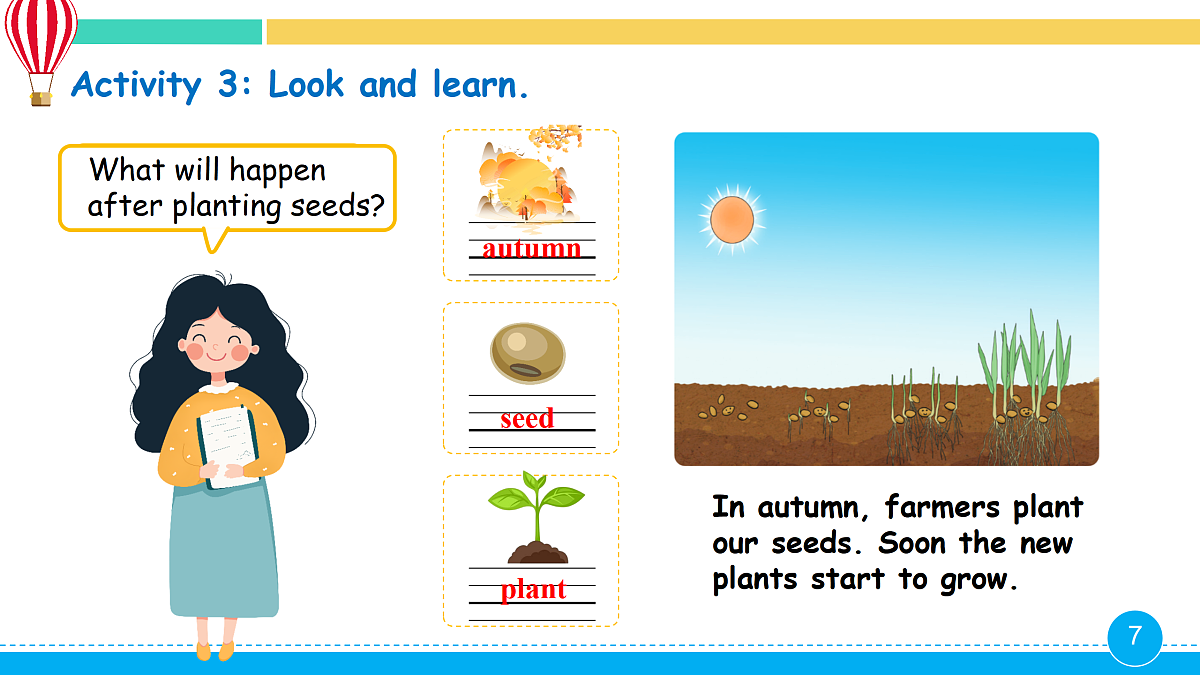 Activity 3: Look and learn.

What will happen after planting seeds?

autumn

seed

plant

In autumn, farmers plant our seeds. Soon the new plants start to grow.

7